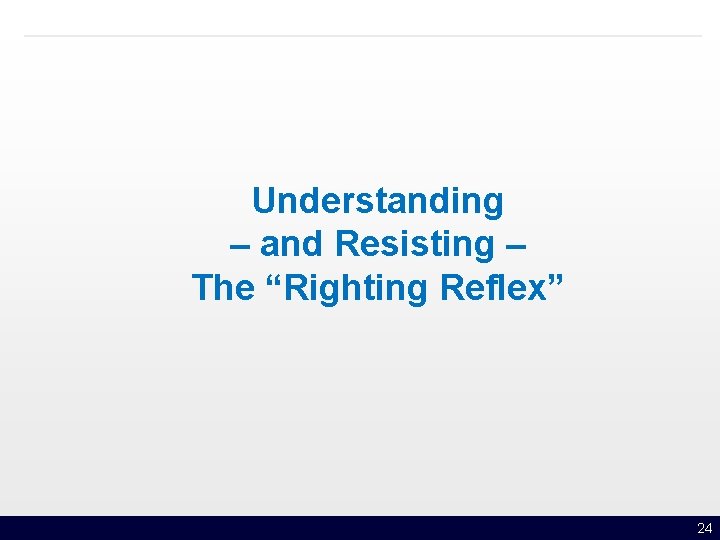 Understanding
– and Resisting –
The “Righting Reflex”

24